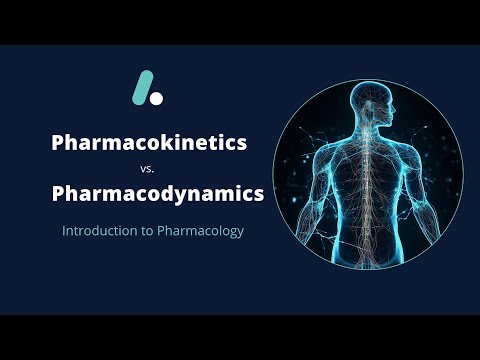 Pharmacokinetics

vs.

Pharmacodynamics

Introduction to Pharmacology